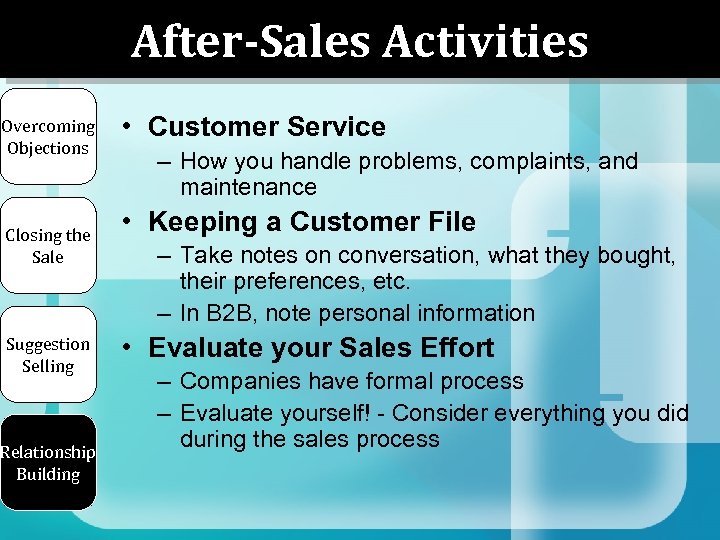 After-Sales Activities

Overcoming Objections

Closing the Sale

Suggestion Selling

Relationship Building

• Customer Service
– How you handle problems, complaints, and maintenance

• Keeping a Customer File
– Take notes on conversation, what they bought, their preferences, etc.
– In B2B, note personal information

• Evaluate your Sales Effort
– Companies have formal process
– Evaluate yourself! - Consider everything you did during the sales process